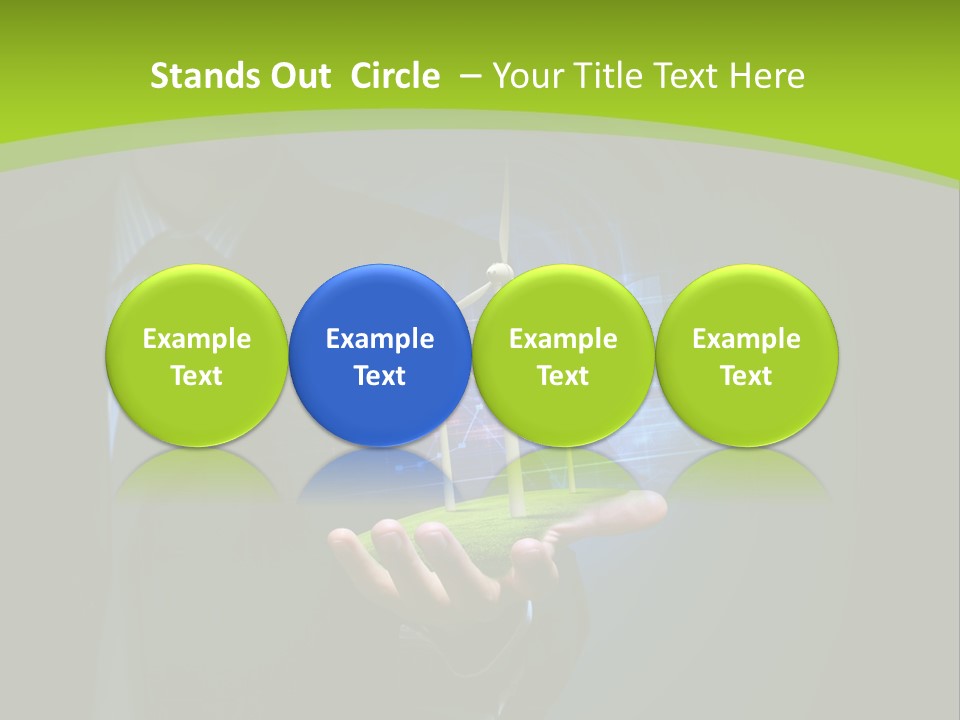 Stands Out Circle – Your Title Text Here

Example Text

Example Text

Example Text

Example Text